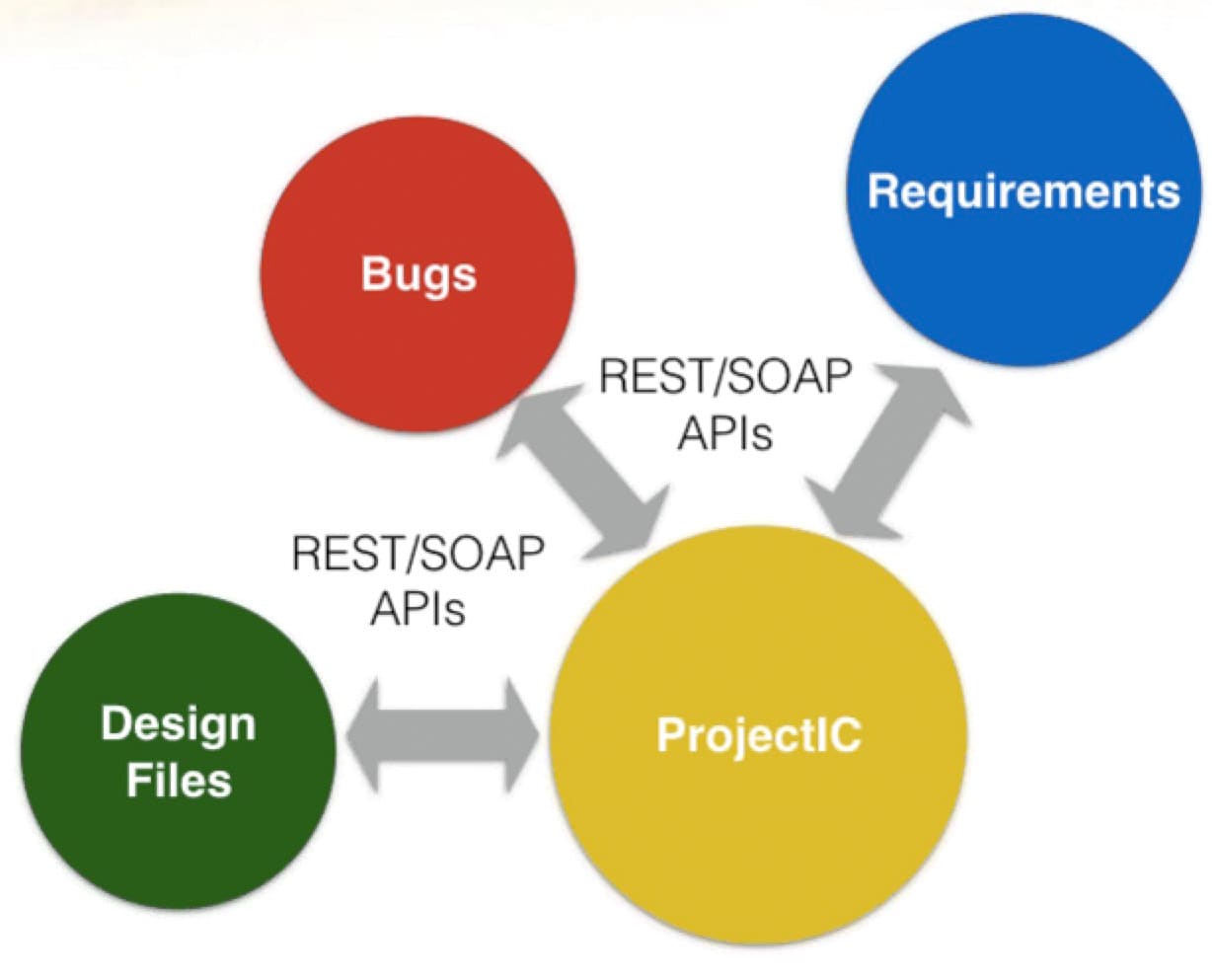 Requirements

Bugs

REST/SOAP APIs

REST/SOAP APIs

Design Files

ProjectIC